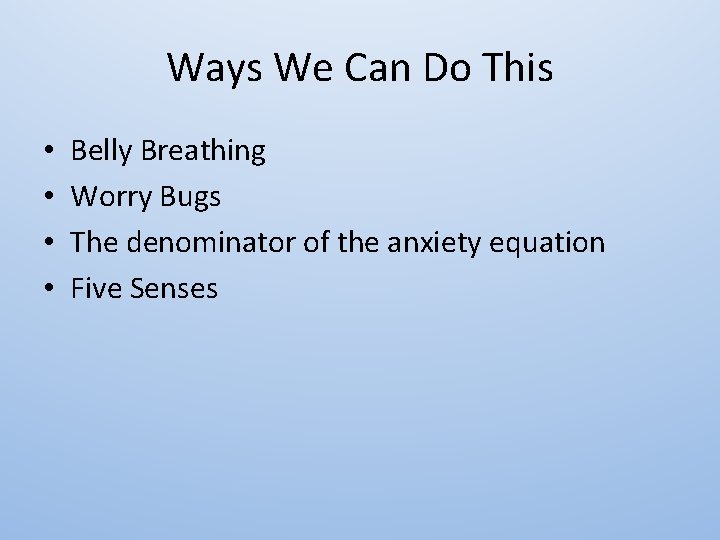 Ways We Can Do This

• Belly Breathing
• Worry Bugs
• The denominator of the anxiety equation
• Five Senses